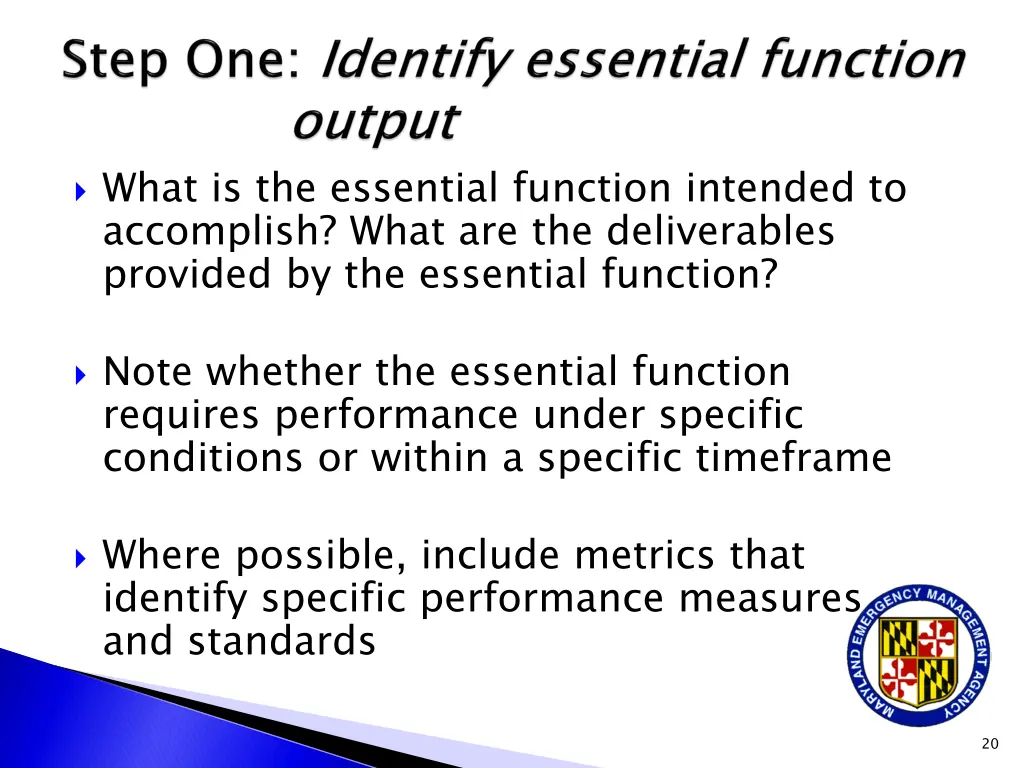 Step One: Identify essential function output

What is the essential function intended to accomplish? What are the deliverables provided by the essential function?

Note whether the essential function requires performance under specific conditions or within a specific timeframe

Where possible, include metrics that identify specific performance measures and standards

MARYLAND EMERGENCY MANAGEMENT AGENCY

20